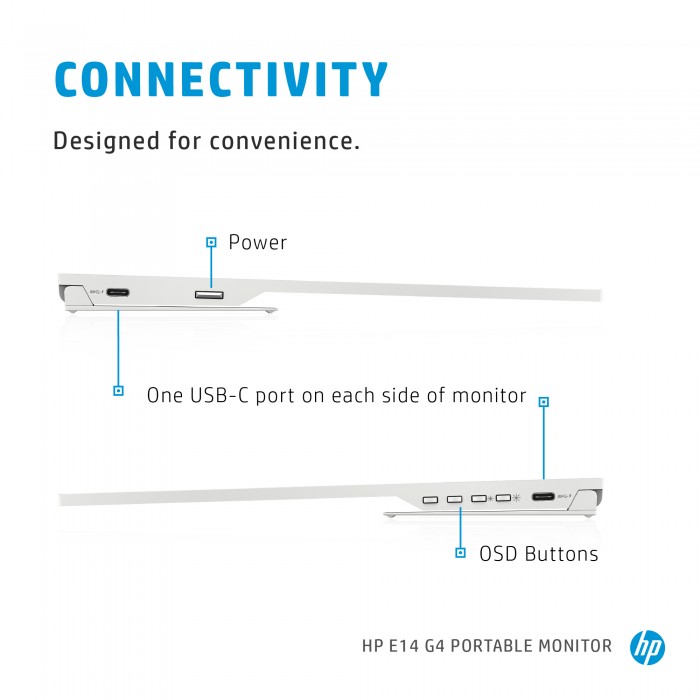 CONNECTIVITY

Designed for convenience.

Power

One USB-C port on each side of monitor

OSD Buttons

HP E14 G4 PORTABLE MONITOR

hp